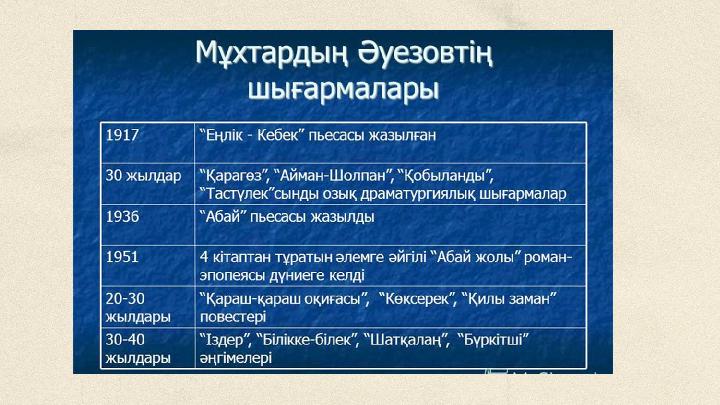 Мұхтардың Әуезовтің шығармалары

| | |
|---|---|
| 1917 | “Еңлік - Кебек” пьесасы жазылған |
| 30 жылдар | “Қарагөз”, “Айман-Шолпан”, “Қобыланды”, “Тастүлек”сынды озық драматургиялық шығармалар |
| 1936 | “Абай” пьесасы жазылды |
| 1951 | 4 кітаптан тұратын әлемге әйгілі “Абай жолы” роман-эпопеясы дүниеге келді |
| 20-30 жылдары | “Қараш-қараш оқиғасы”, “Көксерек”, “Қилы заман” повестері |
| 30-40 жылдары | “Іздер”, “Білікке-білек”, “Шатқалаң”, “Бүркітші” әңгімелері |